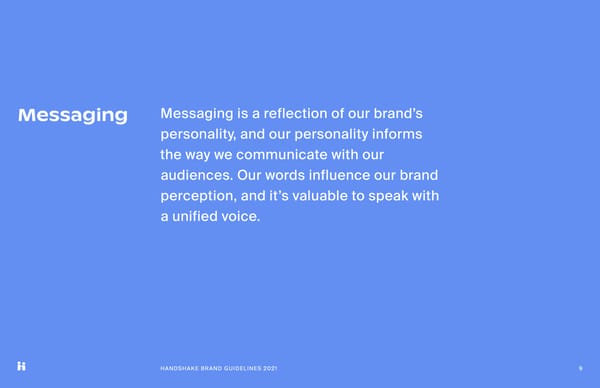 Messaging

Messaging is a reflection of our brand's personality, and our personality informs the way we communicate with our audiences. Our words influence our brand perception, and it's valuable to speak with a unified voice.

HANDSHAKE BRAND GUIDELINES 2021

9